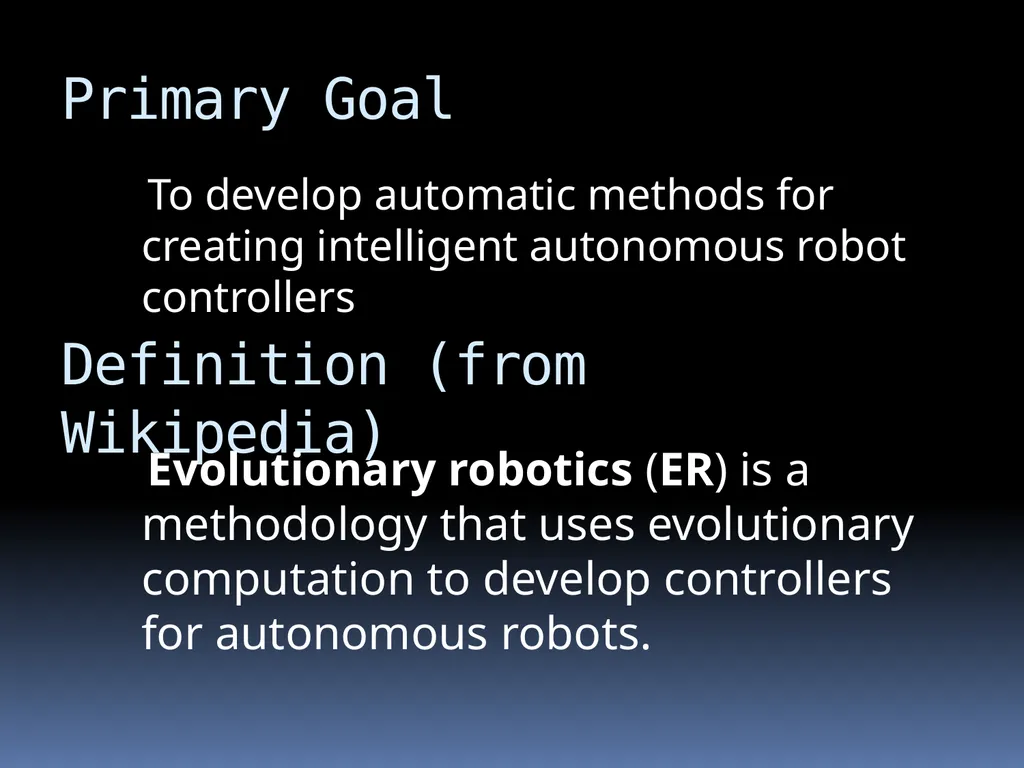 Primary Goal

To develop automatic methods for creating intelligent autonomous robot controllers

Definition (from Wikipedia)

Evolutionary robotics (ER) is a methodology that uses evolutionary computation to develop controllers for autonomous robots.